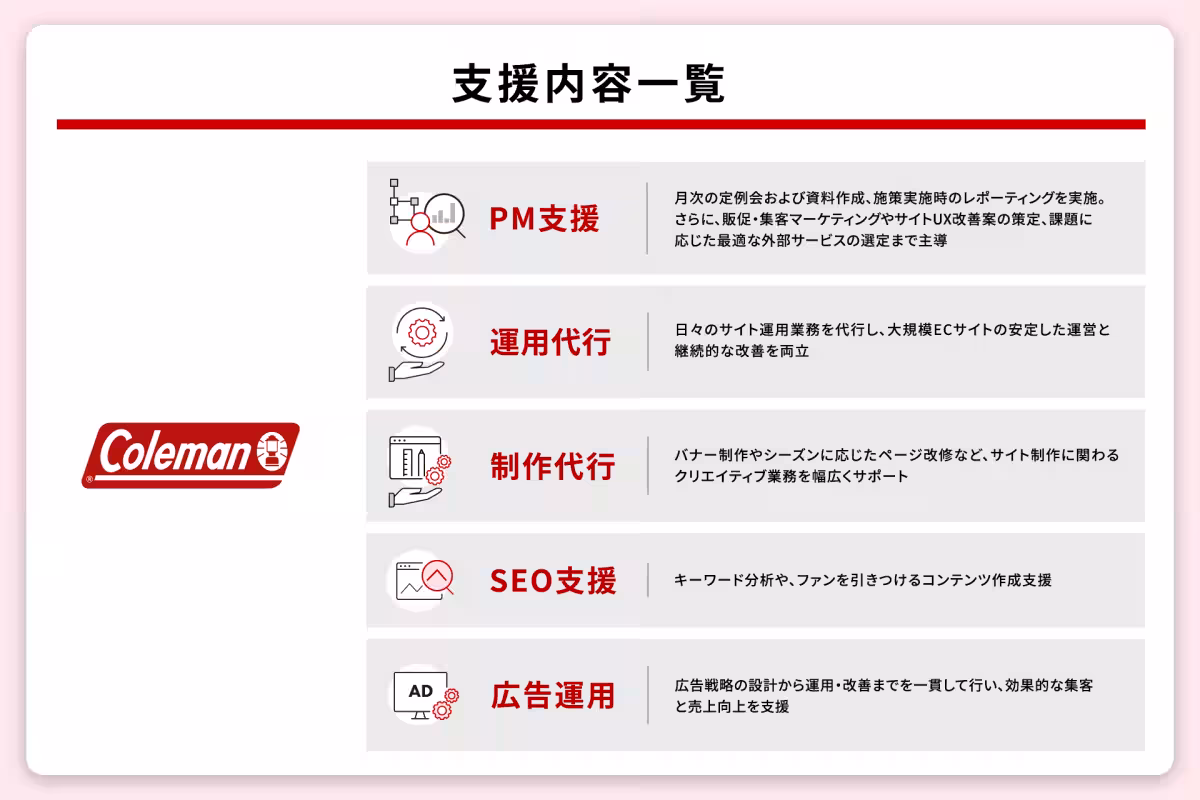 支援内容一覧

Coleman

PM支援

月次の定例会および資料作成、施策実施時のレポーティングを実施。さらに、販促・集客マーケティングやサイトUX改善案の策定、課題に応じた最適な外部サービスの選定まで主導

運用代行

日々のサイト運用業務を代行し、大規模ECサイトの安定した運営と継続的な改善を両立

制作代行

バナー制作やシーズンに応じたページ改修など、サイト制作に関わるクリエイティブ業務を幅広くサポート

SEO支援

キーワード分析や、ファンを引きつけるコンテンツ作成支援

AD

広告運用

広告戦略の設計から運用・改善までを一貫して行い、効果的な集客と売上向上を支援